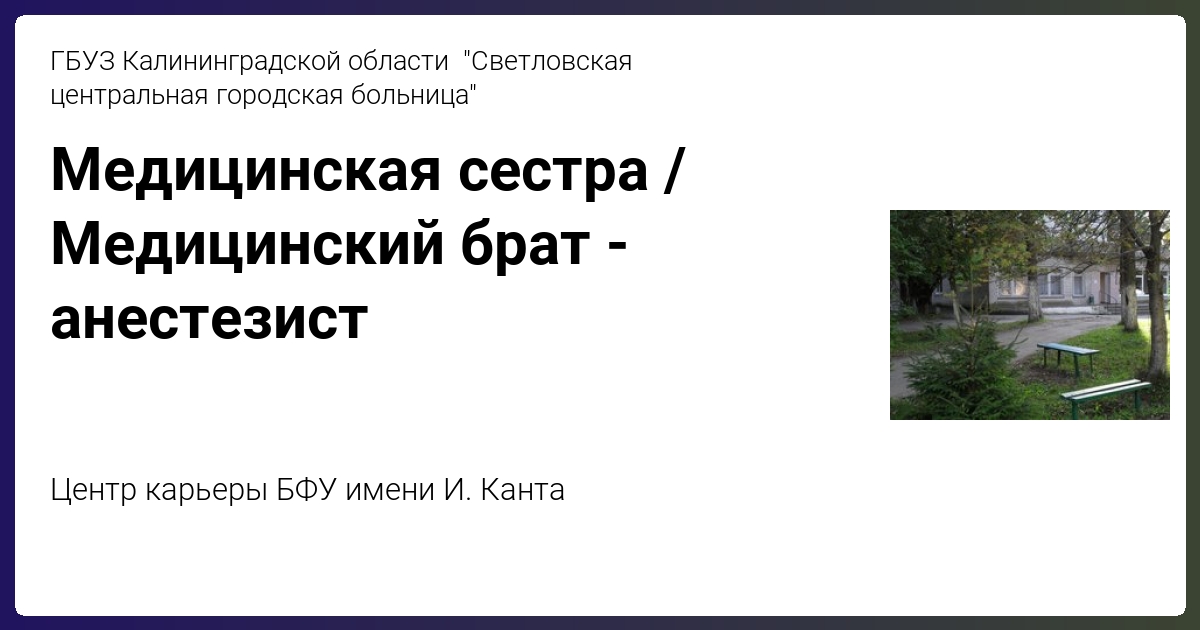 ГБУЗ Калининградской области "Светловская центральная городская больница"

Медицинская сестра / Медицинский брат - анестезист

Центр карьеры БФУ имени И. Канта